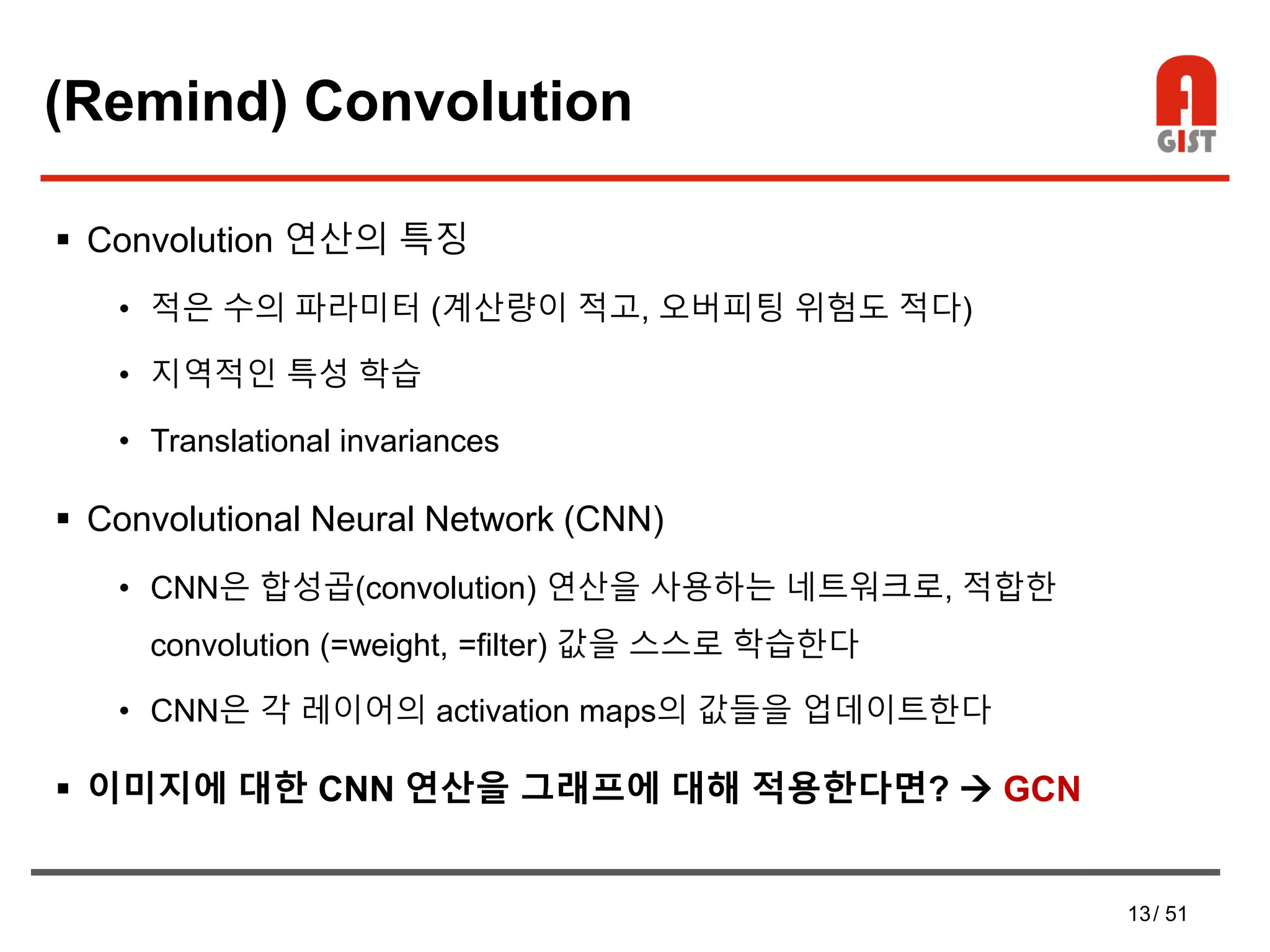 (Remind) Convolution

GIST

▪ Convolution 연산의 특징

• 적은 수의 파라미터 (계산량이 적고, 오버피팅 위험도 적다)

• 지역적인 특성 학습

• Translational invariances

▪ Convolutional Neural Network (CNN)

• CNN은 합성곱(convolution) 연산을 사용하는 네트워크로, 적합한 convolution (=weight, =filter) 값을 스스로 학습한다

• CNN은 각 레이어의 activation maps의 값들을 업데이트한다

▪ 이미지에 대한 CNN 연산을 그래프에 대해 적용한다면? → GCN

13/ 51